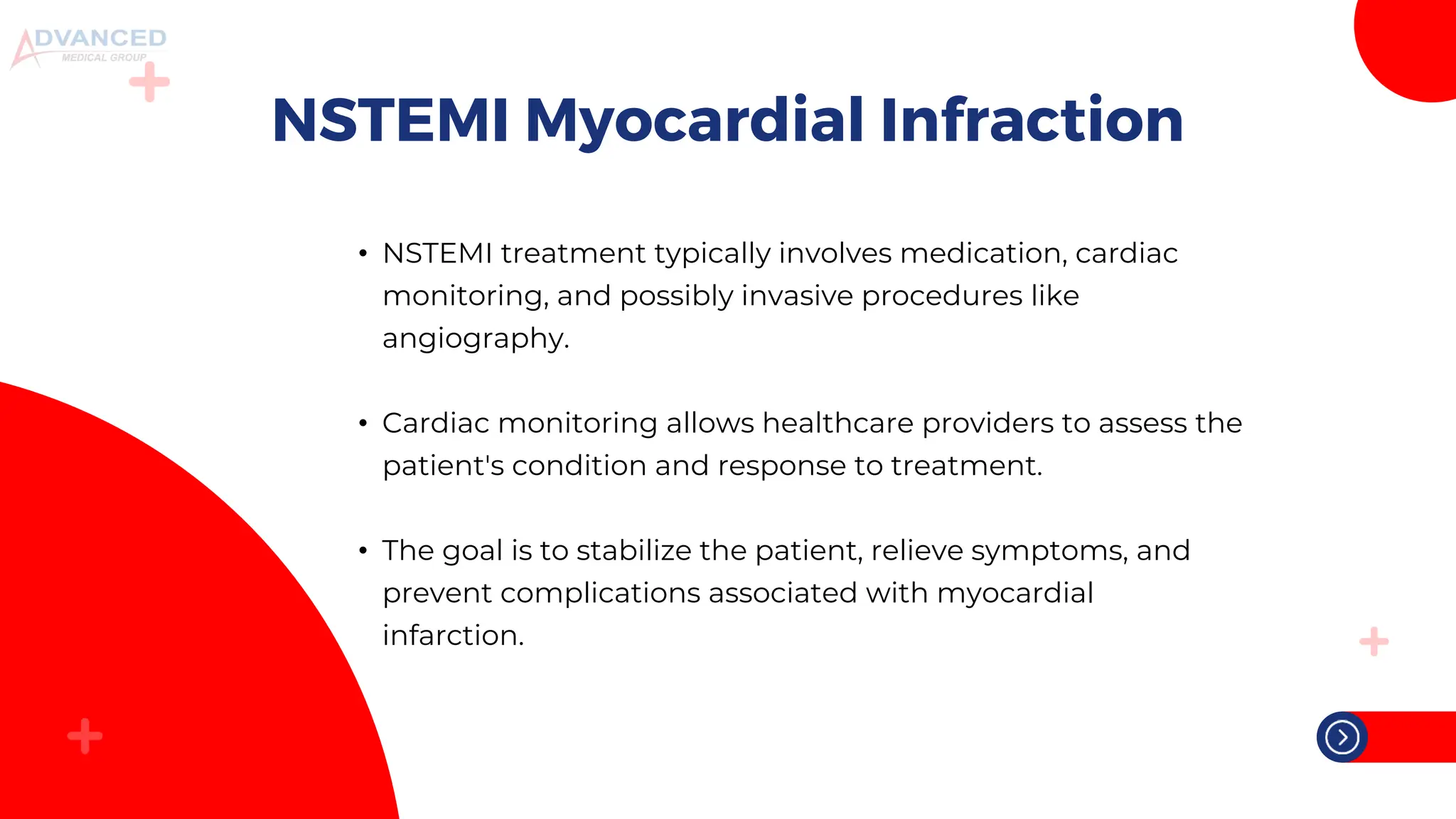 ADVANCED
MEDICAL GROUP

NSTEMI Myocardial Infraction

• NSTEMI treatment typically involves medication, cardiac monitoring, and possibly invasive procedures like angiography.

• Cardiac monitoring allows healthcare providers to assess the patient's condition and response to treatment.

• The goal is to stabilize the patient, relieve symptoms, and prevent complications associated with myocardial infarction.